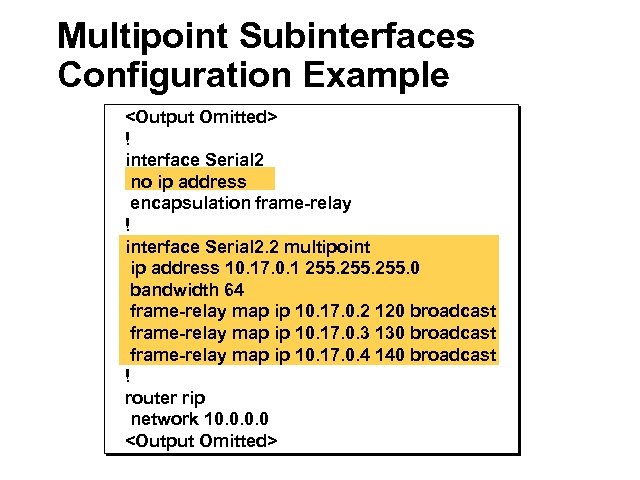 Multipoint Subinterfaces Configuration Example

<Output Omitted>
!
interface Serial2
no ip address
encapsulation frame-relay
!
interface Serial2.2 multipoint
ip address 10.17.0.1 255.255.255.0
bandwidth 64
frame-relay map ip 10.17.0.2 120 broadcast
frame-relay map ip 10.17.0.3 130 broadcast
frame-relay map ip 10.17.0.4 140 broadcast
!
router rip
network 10.0.0.0
<Output Omitted>